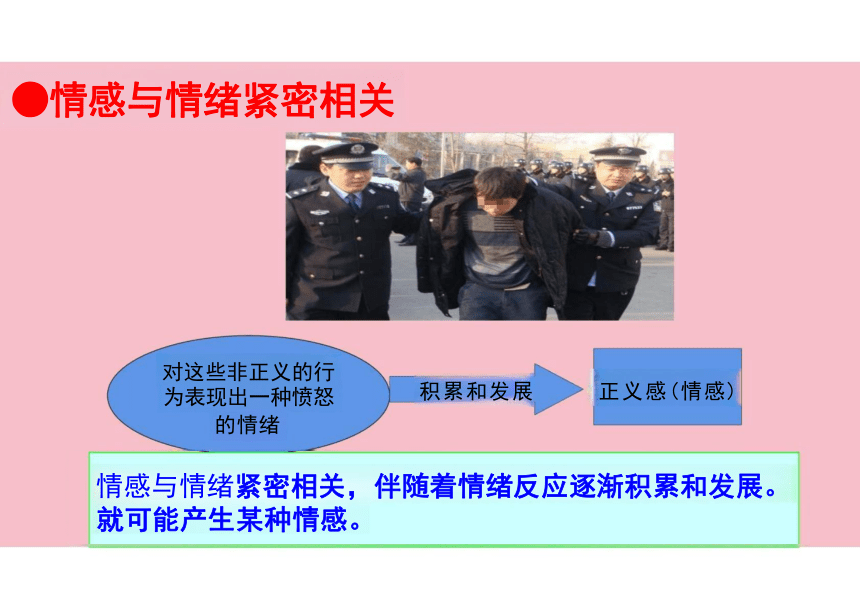 ●情感与情绪紧密相关

对这些非正义的行为表现出一种愤怒的情绪

积累和发展

正义感（情感）

情感与情绪紧密相关，伴随着情绪反应逐渐积累和发展。就可能产生某种情感。